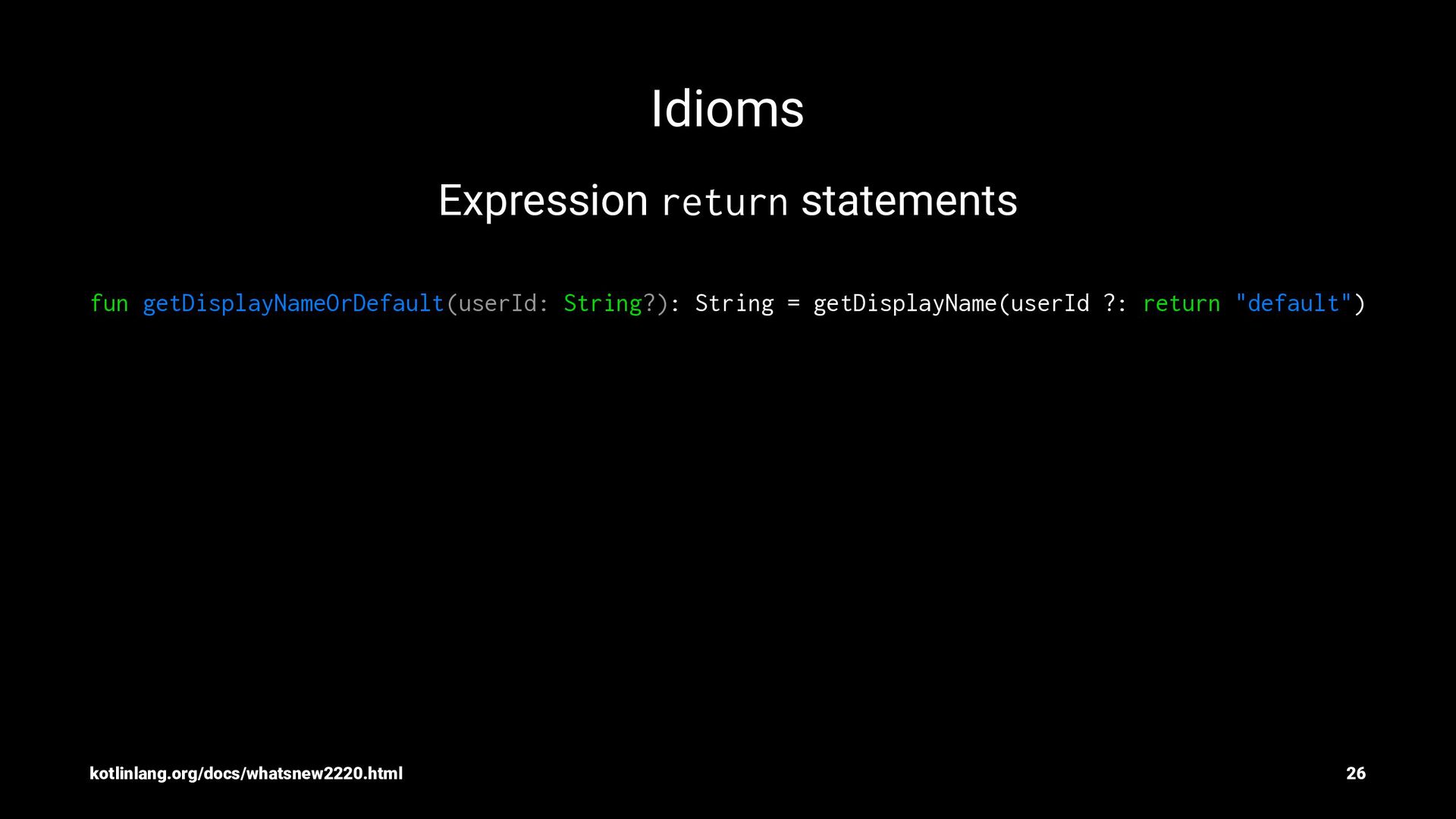 Idioms

Expression return statements

fun getDisplayNameOrDefault(userId: String?): String = getDisplayName(userId ?: return "default")

kotlinlang.org/docs/whatsnew2220.html

26